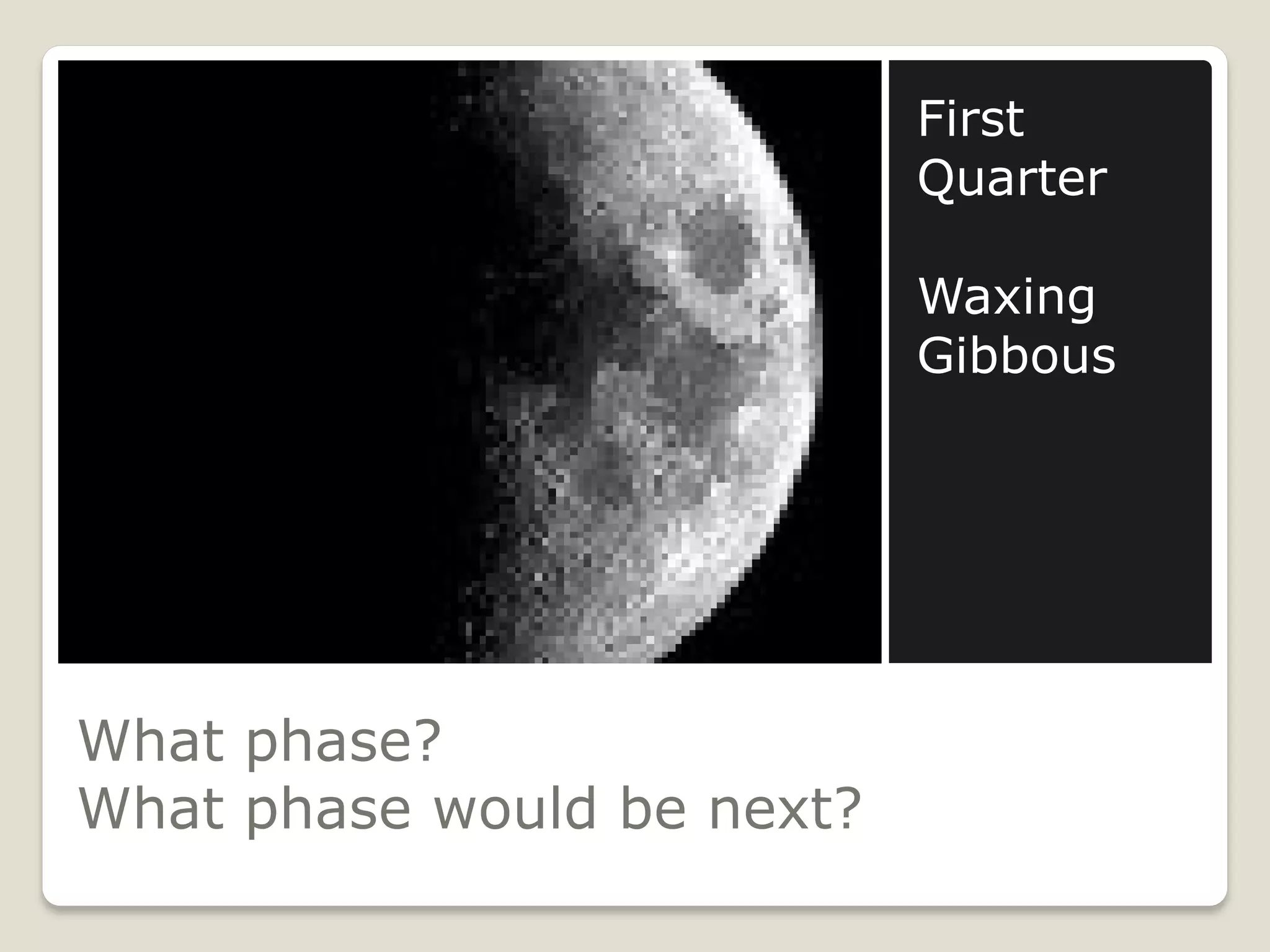 First Quarter

Waxing Gibbous

What phase?
What phase would be next?